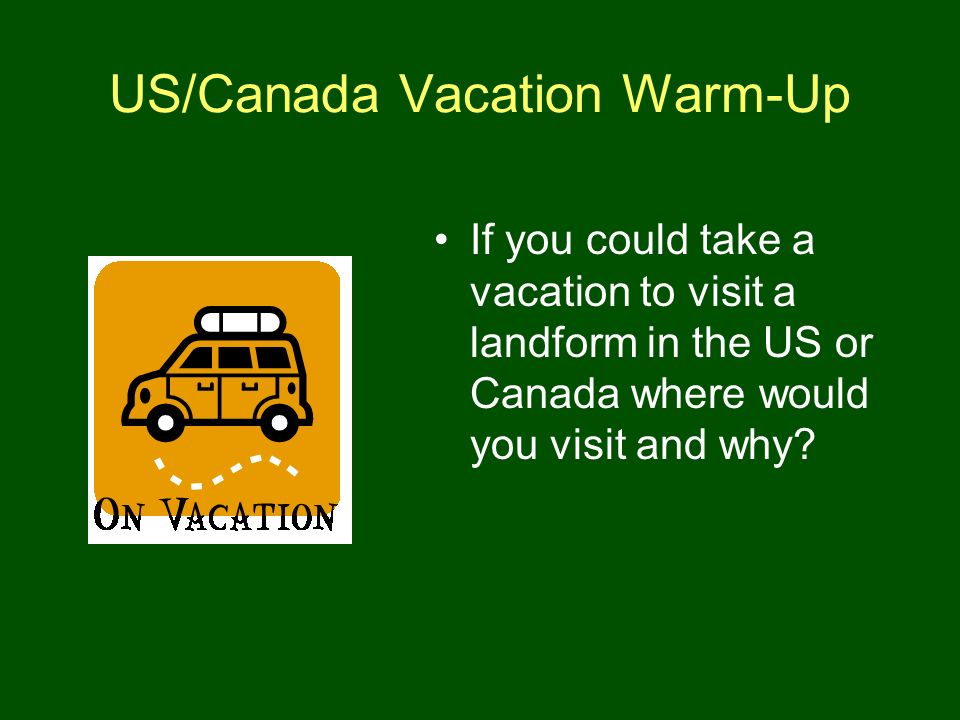 US/Canada Vacation Warm-Up

ON VACATION

• If you could take a vacation to visit a landform in the US or Canada where would you visit and why?